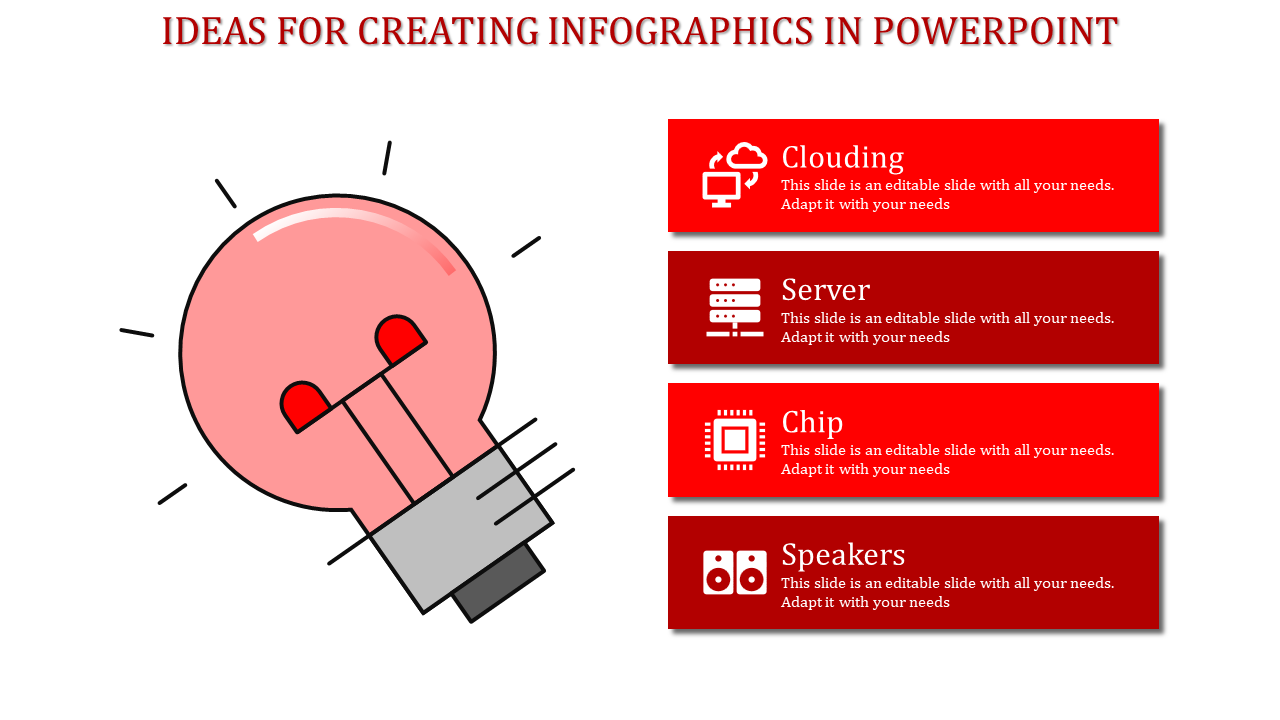 IDEAS FOR CREATING INFOGRAPHICS IN POWERPOINT

Clouding
This slide is an editable slide with all your needs. Adapt it with your needs

Server
This slide is an editable slide with all your needs. Adapt it with your needs

Chip
This slide is an editable slide with all your needs. Adapt it with your needs

Speakers
This slide is an editable slide with all your needs. Adapt it with your needs